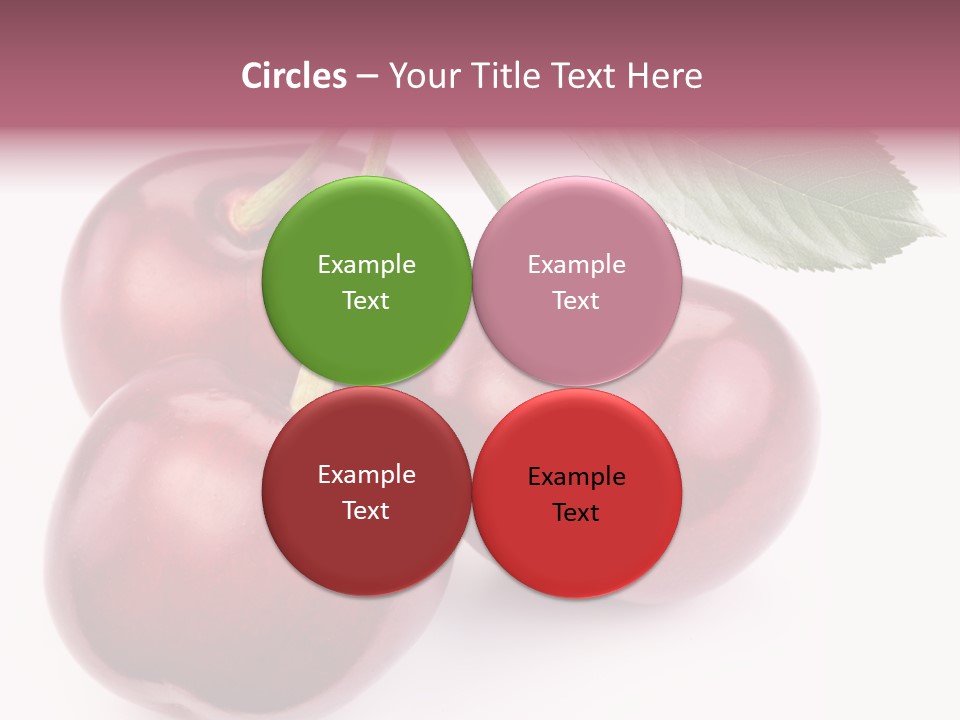 Circles – Your Title Text Here

Example Text

Example Text

Example Text

Example Text